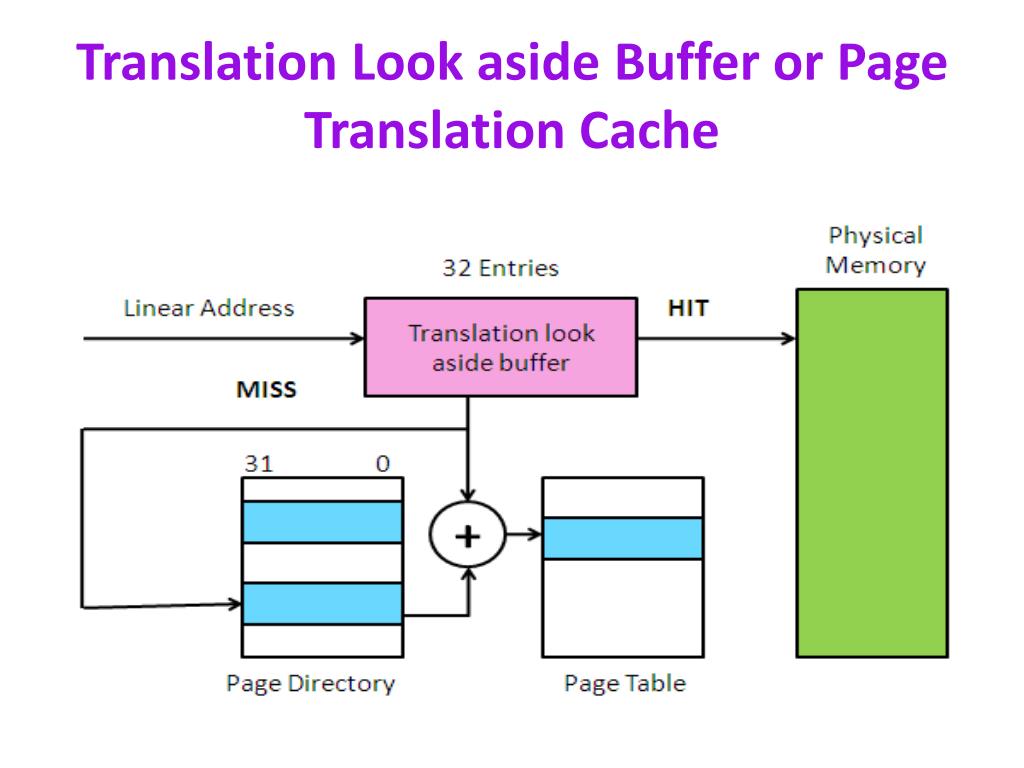 Translation Look aside Buffer or Page Translation Cache

Physical Memory

32 Entries

Linear Address

Translation look aside buffer

HIT

MISS

31

0

+

Page Directory

Page Table